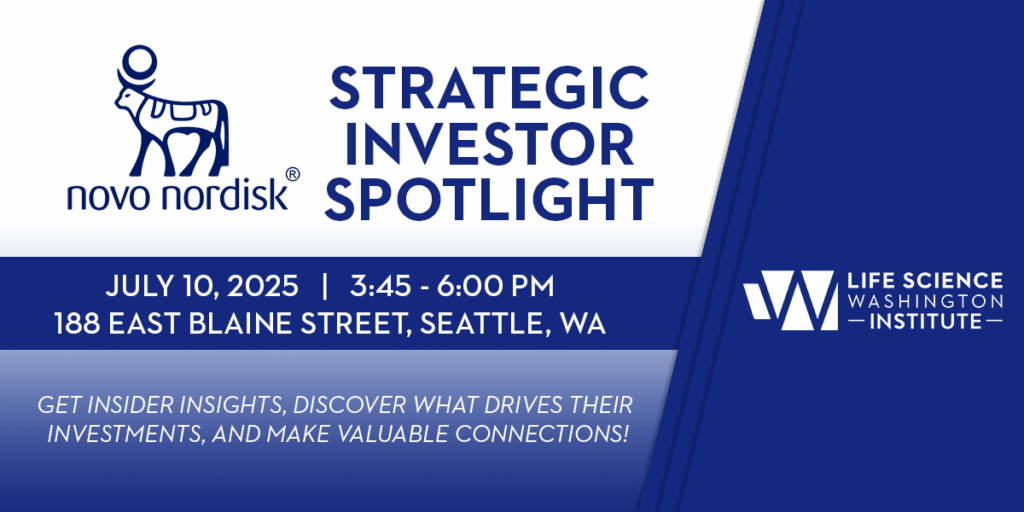 novo nordisk®

STRATEGIC INVESTOR SPOTLIGHT

JULY 10, 2025 | 3:45 - 6:00 PM
188 EAST BLAINE STREET, SEATTLE, WA

GET INSIDER INSIGHTS, DISCOVER WHAT DRIVES THEIR INVESTMENTS, AND MAKE VALUABLE CONNECTIONS!

LIFE SCIENCE
WASHINGTON
INSTITUTE